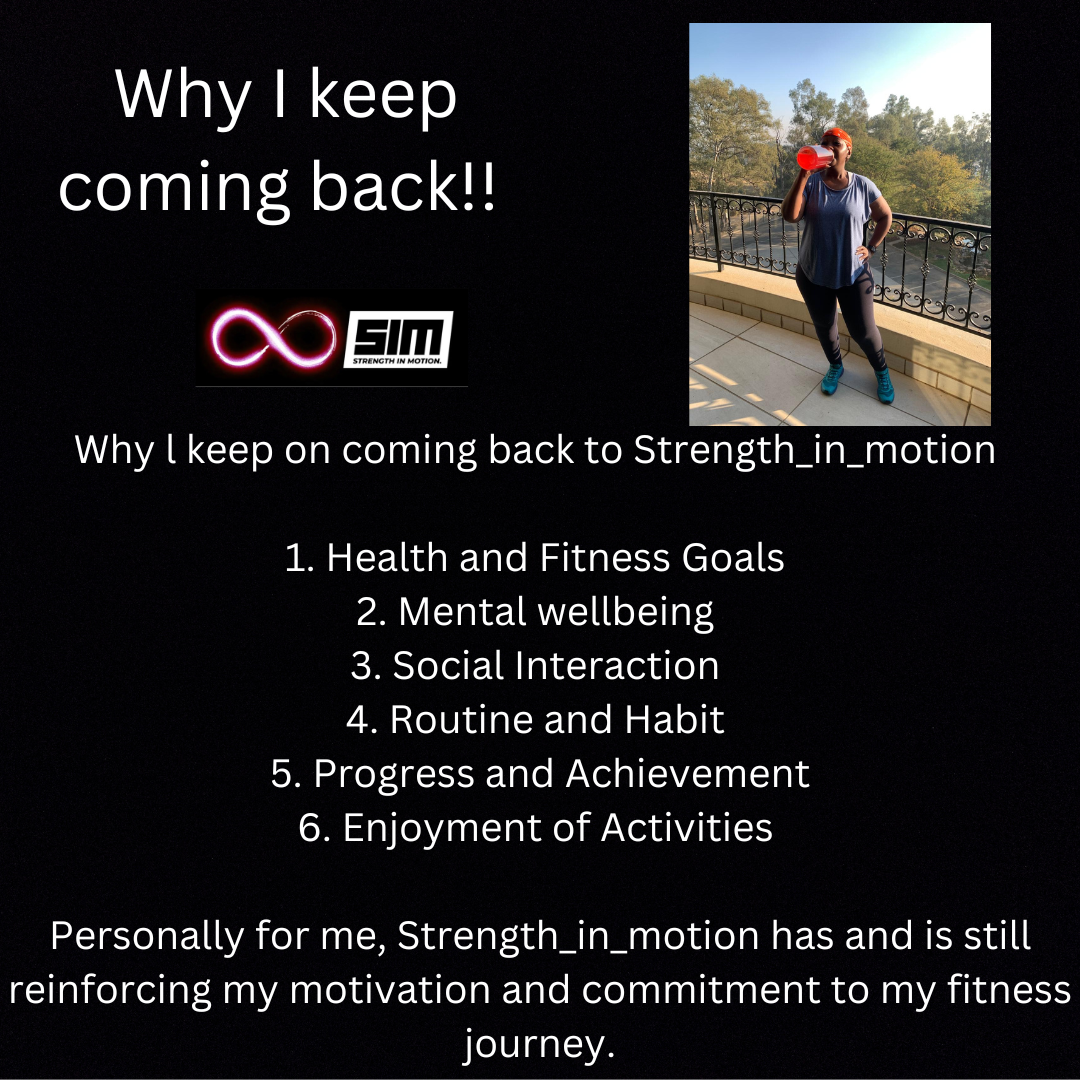 Why I keep coming back!!

SIM
STRENGTH IN MOTION.

Why l keep on coming back to Strength_in_motion

1. Health and Fitness Goals
2. Mental wellbeing
3. Social Interaction
4. Routine and Habit
5. Progress and Achievement
6. Enjoyment of Activities

Personally for me, Strength_in_motion has and is still reinforcing my motivation and commitment to my fitness journey.